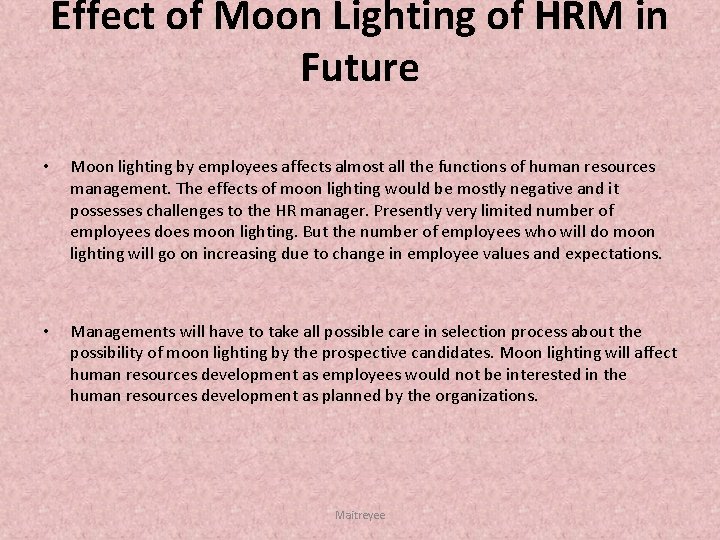 Effect of Moon Lighting of HRM in Future

• Moon lighting by employees affects almost all the functions of human resources management. The effects of moon lighting would be mostly negative and it possesses challenges to the HR manager. Presently very limited number of employees does moon lighting. But the number of employees who will do moon lighting will go on increasing due to change in employee values and expectations.

• Managements will have to take all possible care in selection process about the possibility of moon lighting by the prospective candidates. Moon lighting will affect human resources development as employees would not be interested in the human resources development as planned by the organizations.

Maitreyee